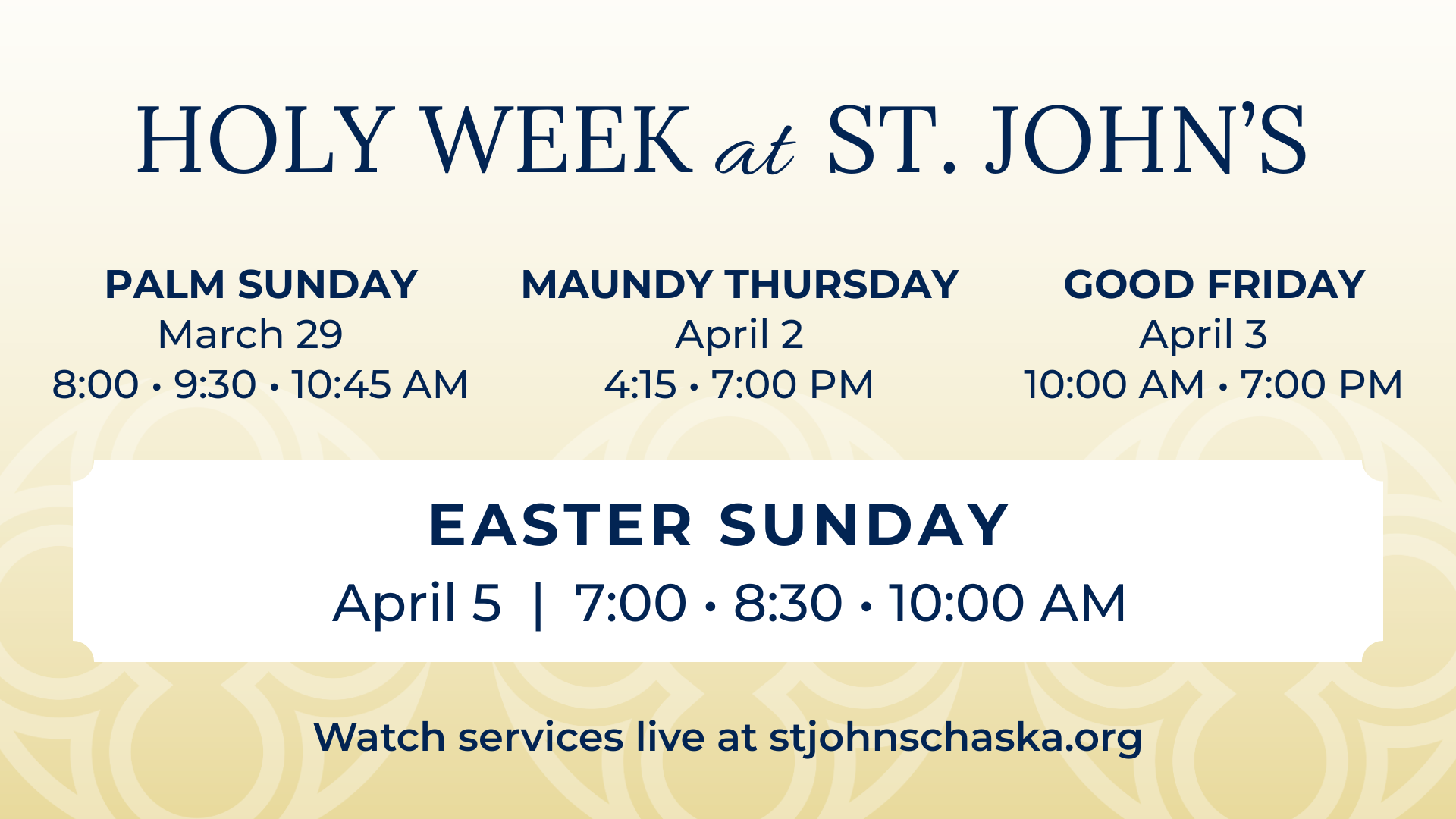 HOLY WEEK at ST. JOHN'S

PALM SUNDAY
March 29
8:00 • 9:30 • 10:45 AM

MAUNDY THURSDAY
April 2
4:15 • 7:00 PM

GOOD FRIDAY
April 3
10:00 AM • 7:00 PM

EASTER SUNDAY
April 5 | 7:00 • 8:30 • 10:00 AM

Watch services live at stjohnschaska.org